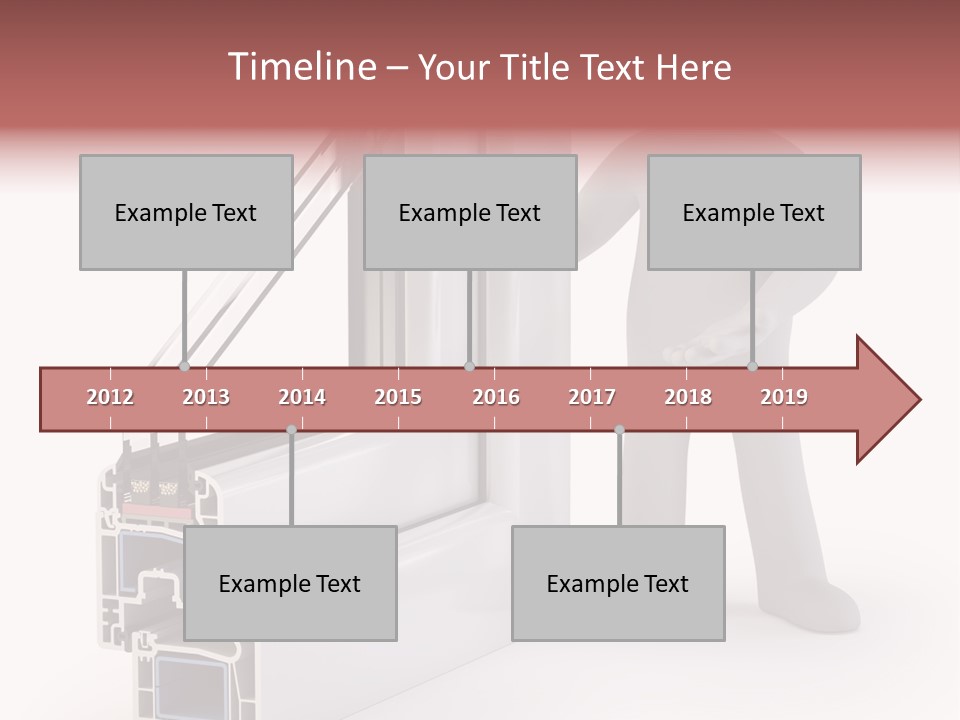 Timeline – Your Title Text Here

Example Text

Example Text

Example Text

2012 2013 2014 2015 2016 2017 2018 2019

Example Text

Example Text